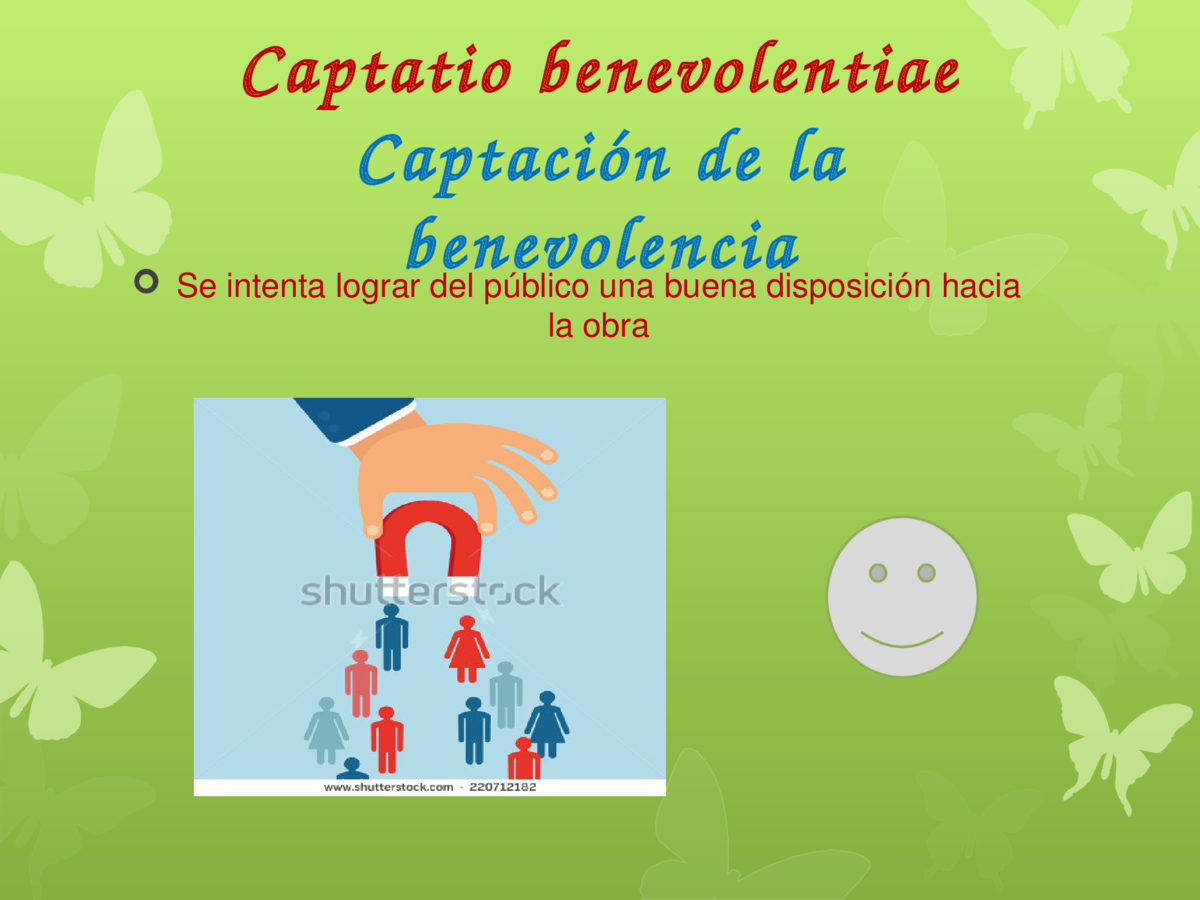 Captatio benevolentiae
Captación de la benevolencia

Se intenta lograr del público una buena disposición hacia la obra

shutterstock

www.shutterstock.com · 220712182